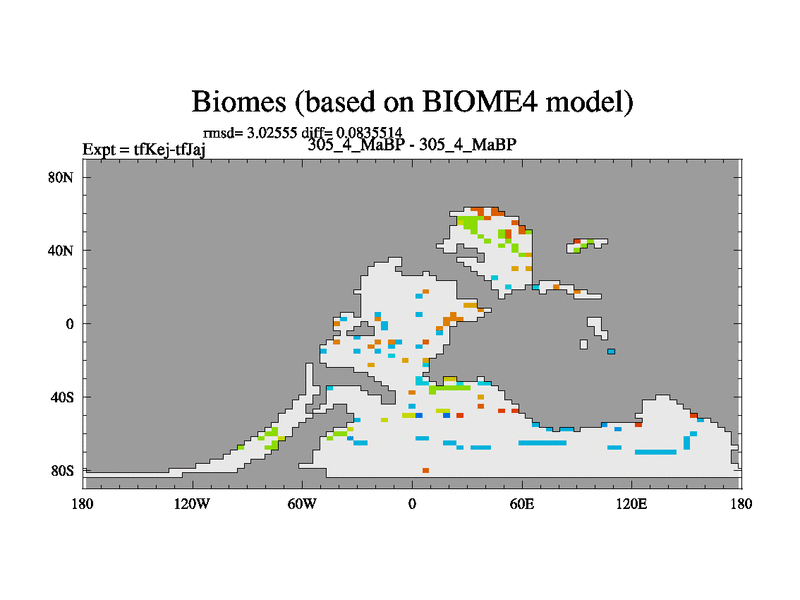 Biomes (based on BIOME4 model)

rmsd= 3.02555 diff= 0.0835514

Expt = tfKej-tfJaj

305_4_MaBP - 305_4_MaBP

80N

40N

0

40S

80S

180

120W

60W

0

60E

120E

180